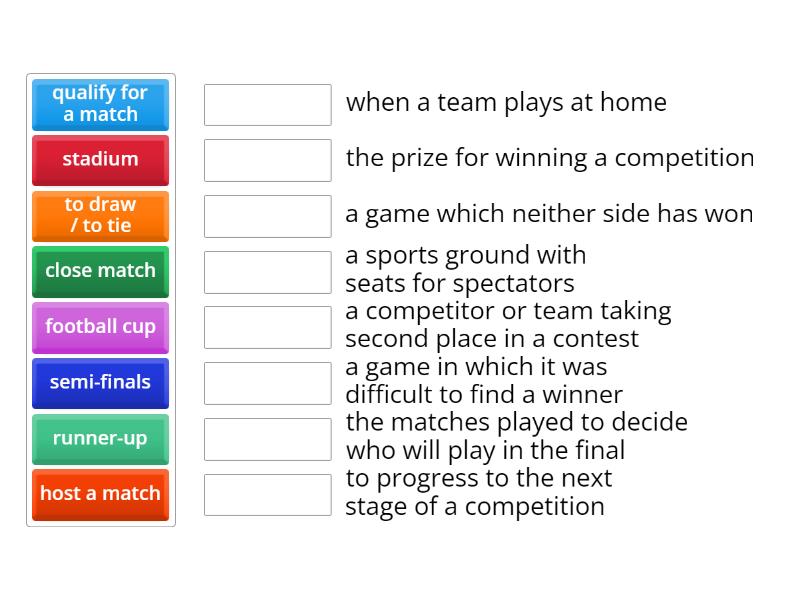 qualify for a match
stadium
to draw / to tie
close match
football cup
semi-finals
runner-up
host a match

when a team plays at home
the prize for winning a competition
a game which neither side has won
a sports ground with seats for spectators
a competitor or team taking second place in a contest
a game in which it was difficult to find a winner
the matches played to decide who will play in the final
to progress to the next stage of a competition